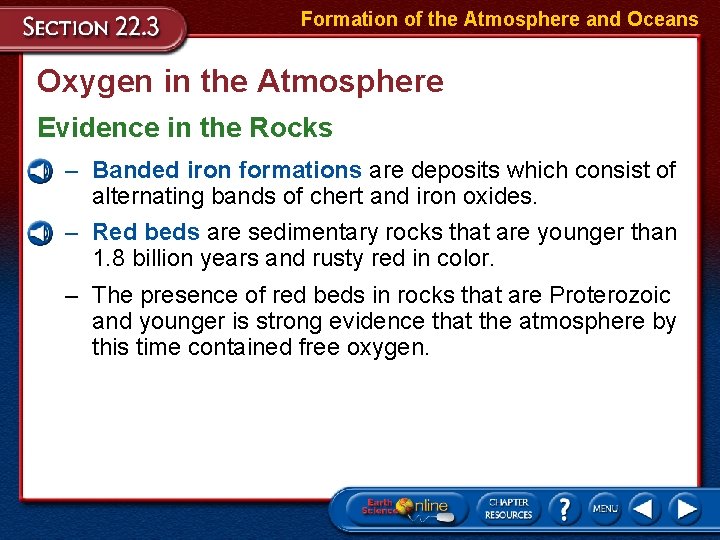 SECTION 22.3

Formation of the Atmosphere and Oceans

Oxygen in the Atmosphere

Evidence in the Rocks

– Banded iron formations are deposits which consist of alternating bands of chert and iron oxides.

– Red beds are sedimentary rocks that are younger than 1.8 billion years and rusty red in color.

– The presence of red beds in rocks that are Proterozoic and younger is strong evidence that the atmosphere by this time contained free oxygen.

Earth Science Online

CHAPTER RESOURCES

?

MENU